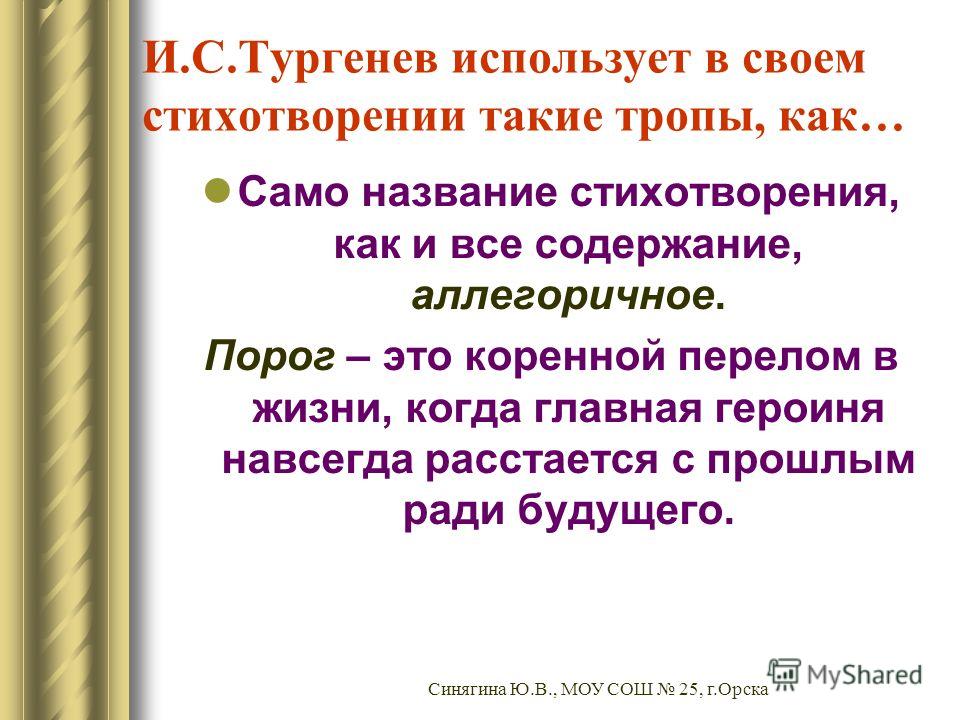 И.С.Тургенев использует в своем стихотворении такие тропы, как…

Само название стихотворения, как и все содержание, аллегоричное.

Порог – это коренной перелом в жизни, когда главная героиня навсегда расстается с прошлым ради будущего.

Синягина Ю.В., МОУ СОШ № 25, г.Орска

MyShared